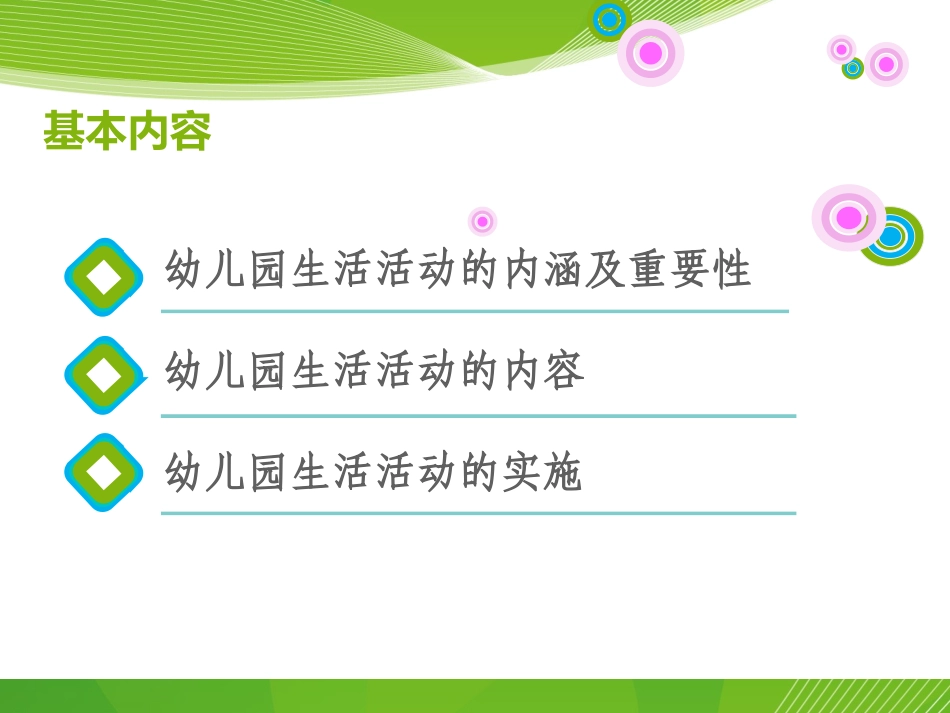 基本内容

幼儿园生活活动的内涵及重要性

幼儿园生活活动的内容

幼儿园生活活动的实施